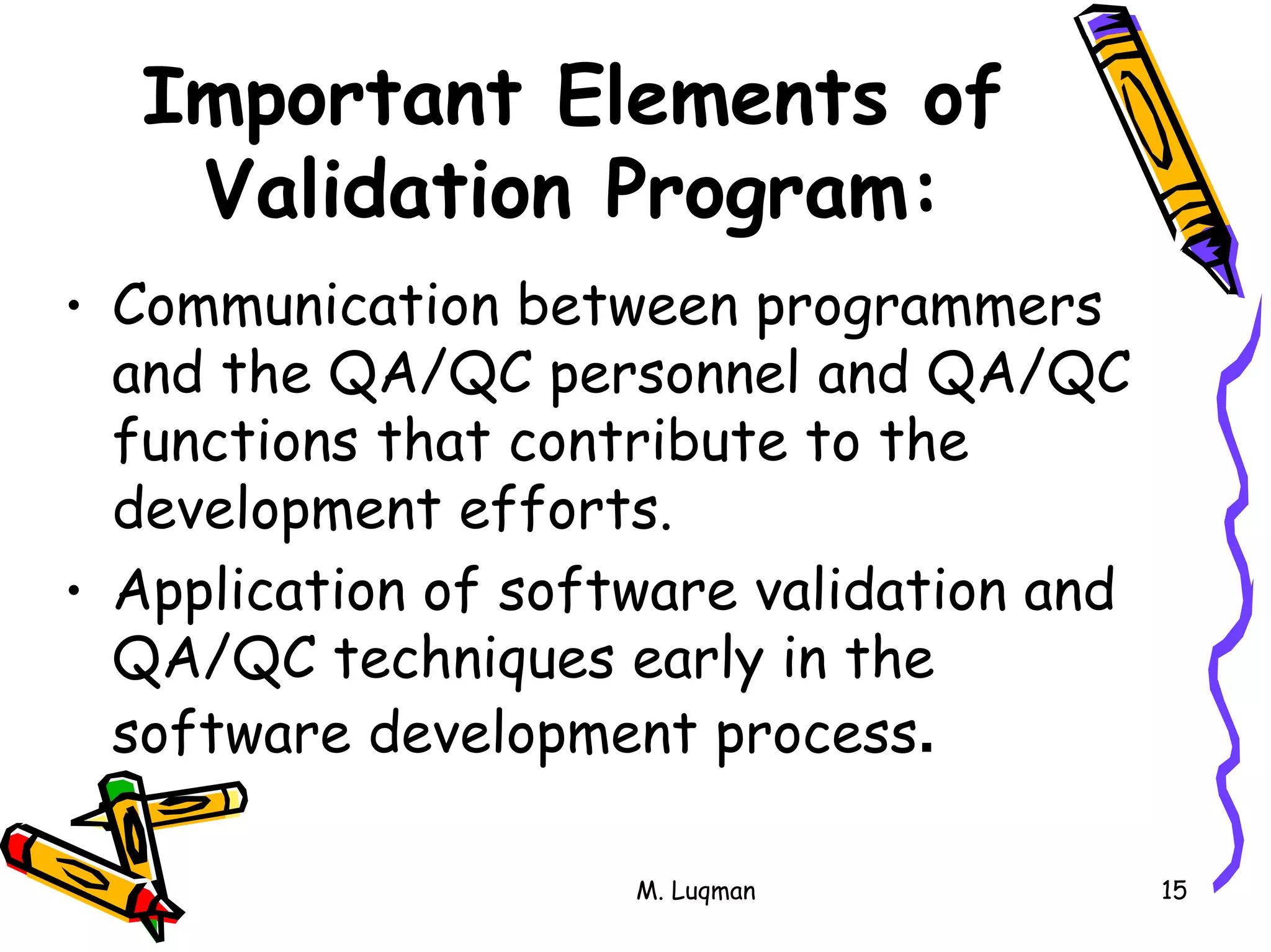 Important Elements of Validation Program:

• Communication between programmers and the QA/QC personnel and QA/QC functions that contribute to the development efforts.

• Application of software validation and QA/QC techniques early in the software development process.

M. Luqman

15